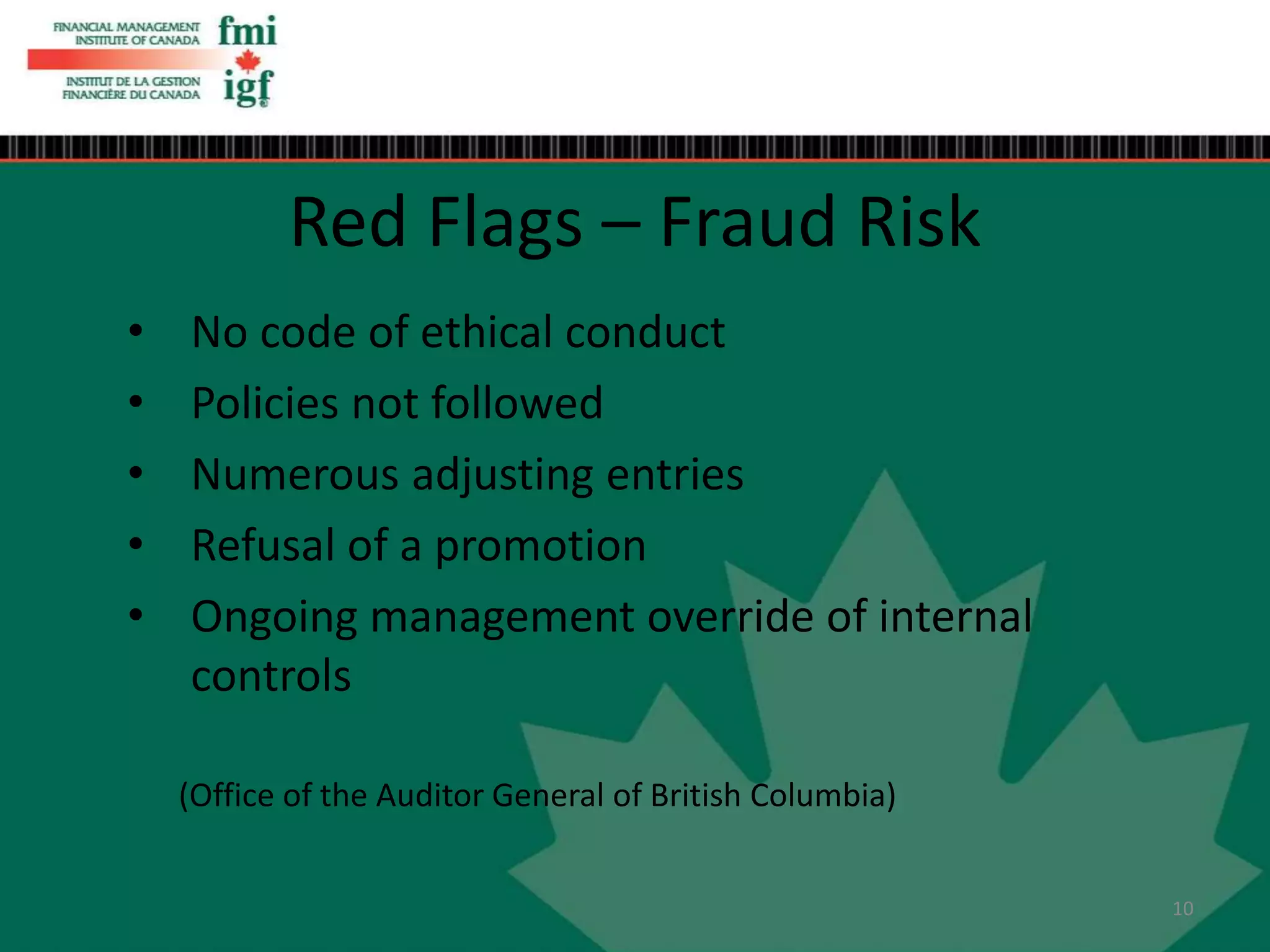 FINANCIAL MANAGEMENT INSTITUTE OF CANADA fmi

INSTITUT DE LA GESTION FINANCIÈRE DU CANADA igf

Red Flags – Fraud Risk

• No code of ethical conduct
• Policies not followed
• Numerous adjusting entries
• Refusal of a promotion
• Ongoing management override of internal controls

(Office of the Auditor General of British Columbia)

10